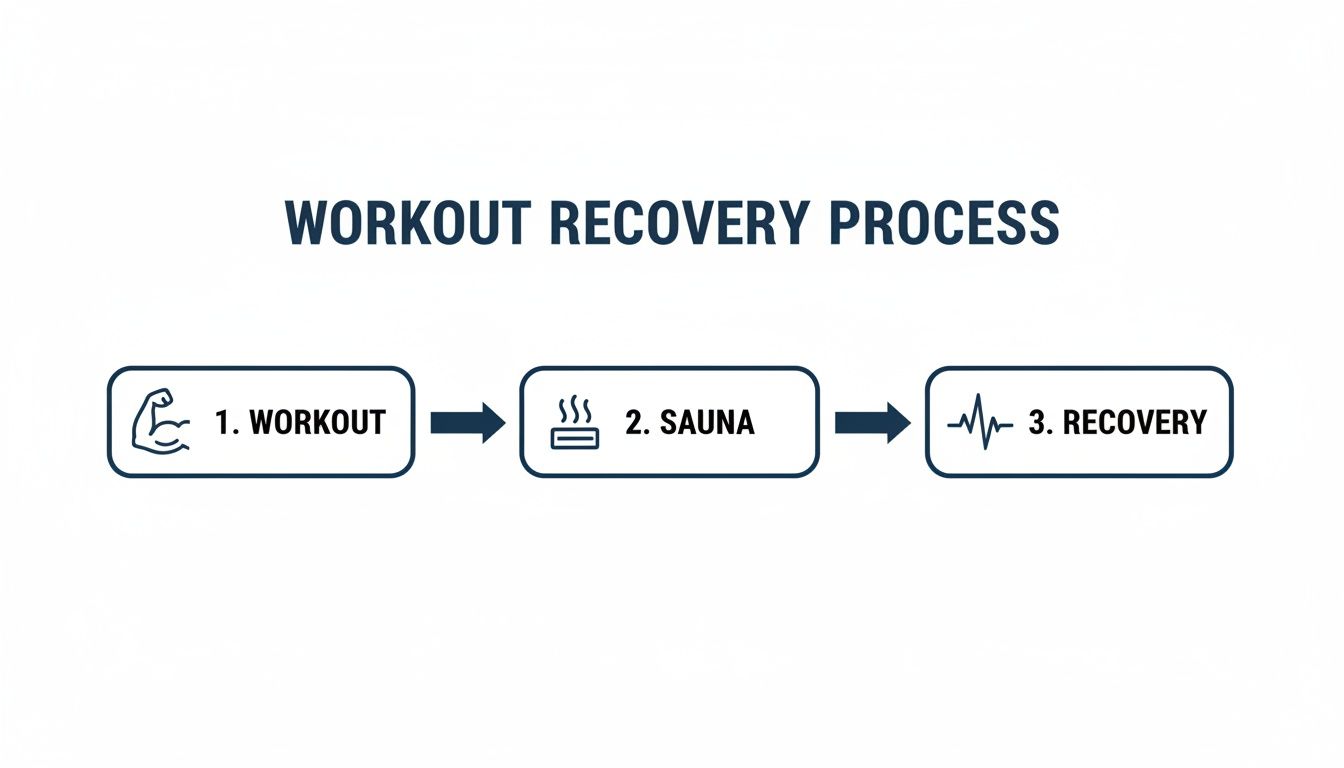 WORKOUT RECOVERY PROCESS

1. WORKOUT

2. SAUNA

3. RECOVERY